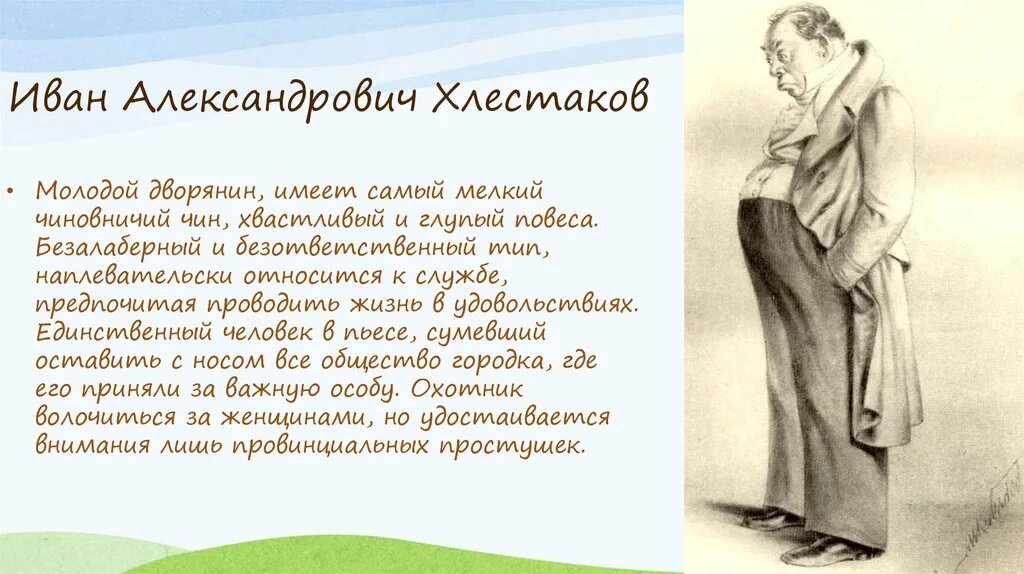 Иван Александрович Хлестаков

• Молодой дворянин, имеет самый мелкий чиновничий чин, хвастливый и глупый повеса. Безалаберный и безответственный тип, наплевательски относится к службе, предпочитая проводить жизнь в удовольствиях. Единственный человек в пьесе, сумевший оставить с носом все общество городка, где его приняли за важную особу. Охотник волочиться за женщинами, но удостаивается внимания лишь провинциальных простушек.